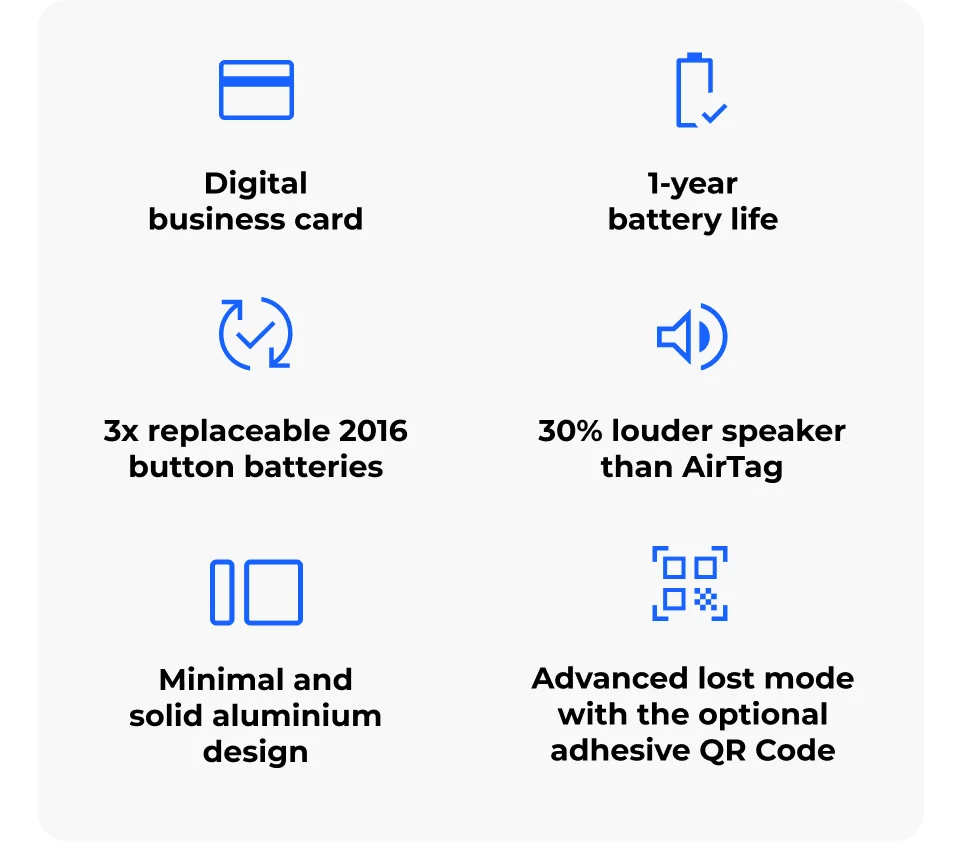 Digital
business card

1-year
battery life

3x replaceable 2016
button batteries

30% louder speaker
than AirTag

Minimal and
solid aluminium
design

Advanced lost mode
with the optional
adhesive QR Code